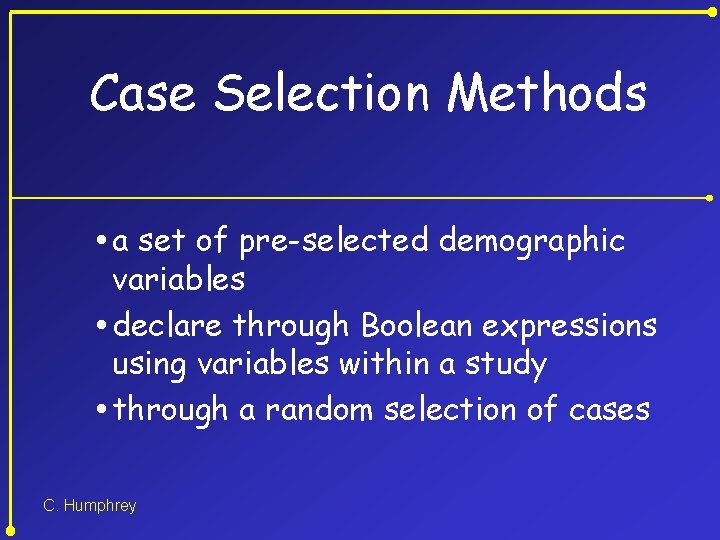 Case Selection Methods

• a set of pre-selected demographic variables

• declare through Boolean expressions using variables within a study

• through a random selection of cases

C. Humphrey